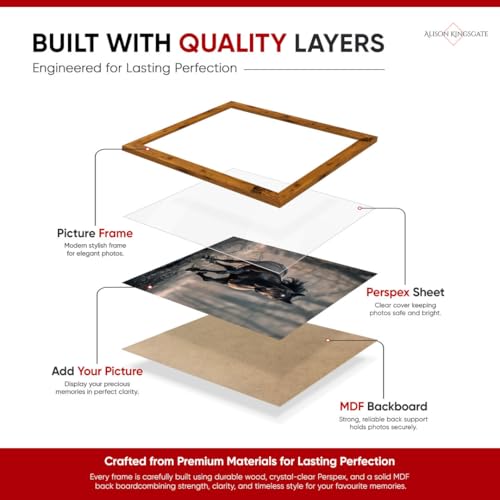 BUILT WITH QUALITY LAYERS

Engineered for Lasting Perfection

ALISON KINGSGATE

Picture Frame
Modern stylish frame for elegant photos.

Perspex Sheet
Clear cover keeping photos safe and bright.

Add Your Picture
Display your precious memories in perfect clarity.

MDF Backboard
Strong, reliable back support holds photos securely.

Crafted from Premium Materials for Lasting Perfection

Every frame is carefully built using durable wood, crystal-clear Perspex, and a solid MDF back boardcombining strength, clarity, and timeless style for your favourite memories.